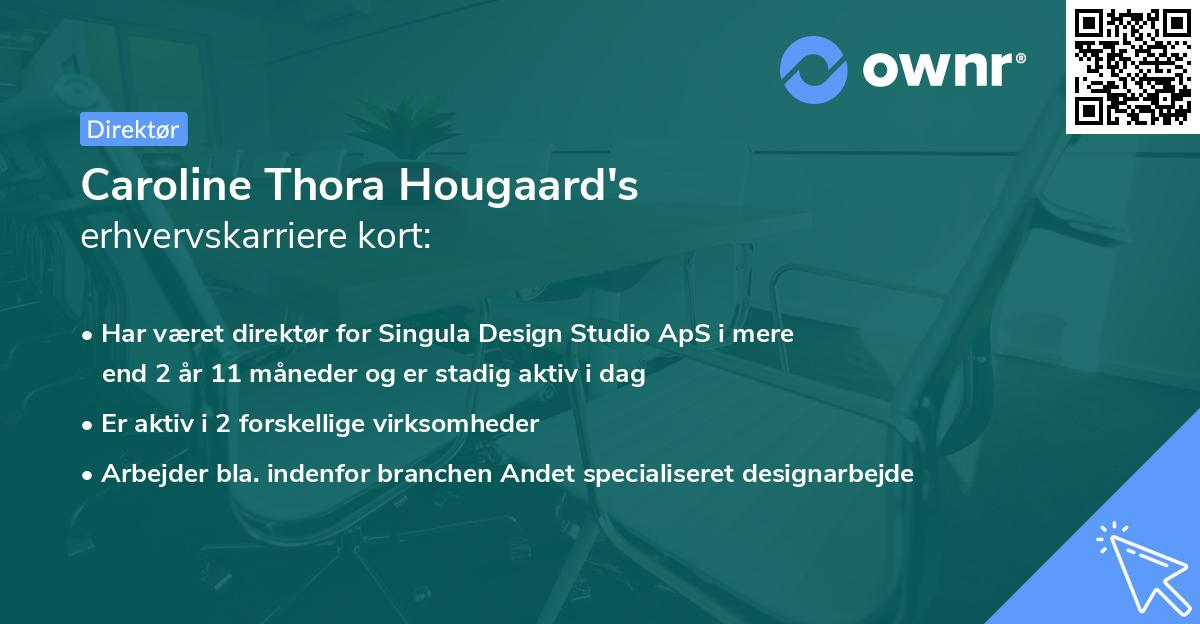 ownr®

Direktør

Caroline Thora Hougaard's erhvervskarriere kort:

• Har været direktør for Singula Design Studio ApS i mere end 2 år 11 måneder og er stadig aktiv i dag

• Er aktiv i 2 forskellige virksomheder

• Arbejder bla. indenfor branchen Andet specialiseret designarbejde